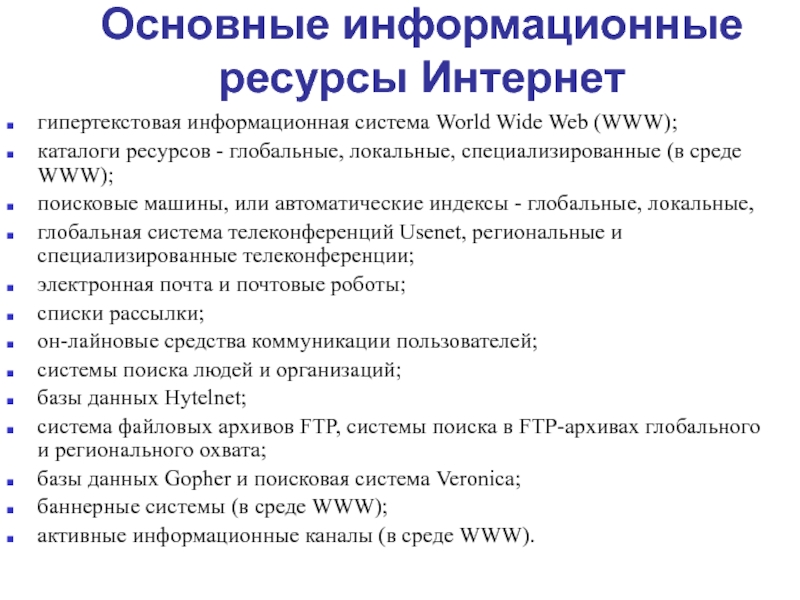 Основные информационные ресурсы Интернет

- гипертекстовая информационная система World Wide Web (WWW);
- каталоги ресурсов - глобальные, локальные, специализированные (в среде WWW);
- поисковые машины, или автоматические индексы - глобальные, локальные,
- глобальная система телеконференций Usenet, региональные и специализированные телеконференции;
- электронная почта и почтовые роботы;
- списки рассылки;
- он-лайновые средства коммуникации пользователей;
- системы поиска людей и организаций;
- базы данных Hytelnet;
- система файловых архивов FTP, системы поиска в FTP-архивах глобального и регионального охвата;
- базы данных Gopher и поисковая система Veronica;
- баннерные системы (в среде WWW);
- активные информационные каналы (в среде WWW).